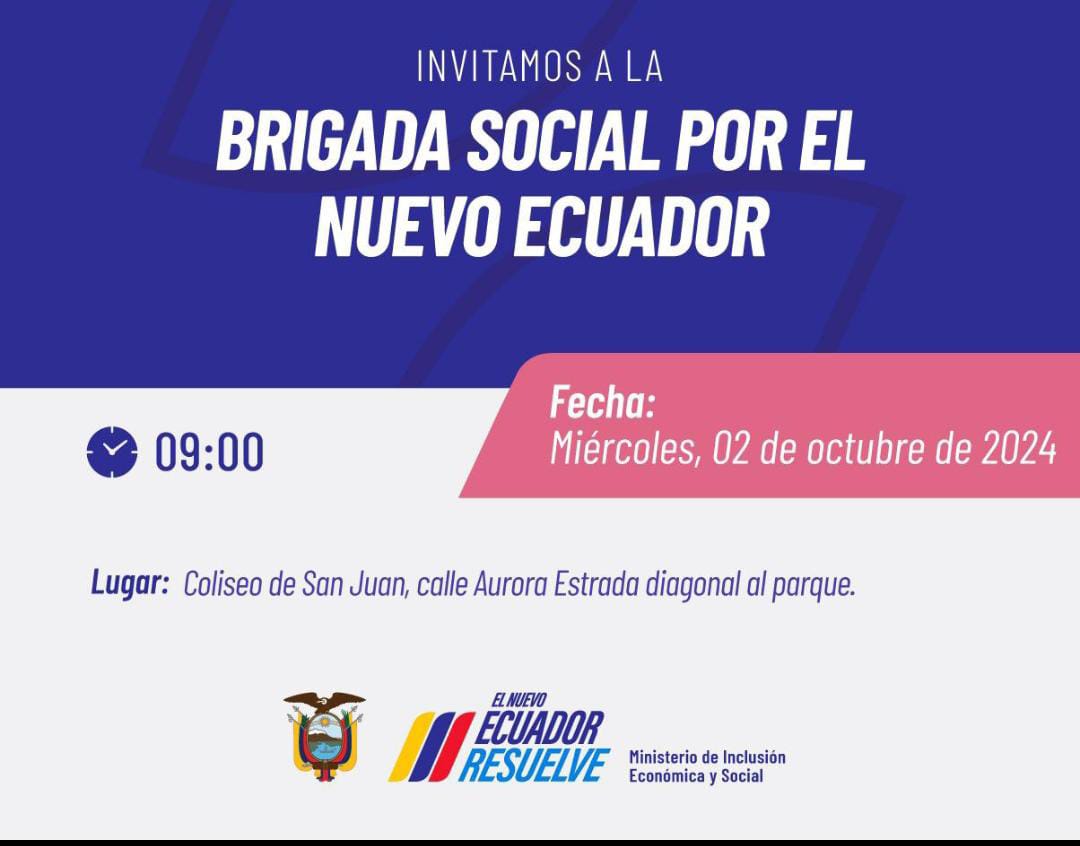 INVITAMOS A LA
BRIGADA SOCIAL POR EL NUEVO ECUADOR

09:00

Fecha:
Miércoles, 02 de octubre de 2024

Lugar: Coliseo de San Juan, calle Aurora Estrada diagonal al parque.

EL NUEVO
ECUADOR
RESUELVE

Ministerio de Inclusión Económica y Social